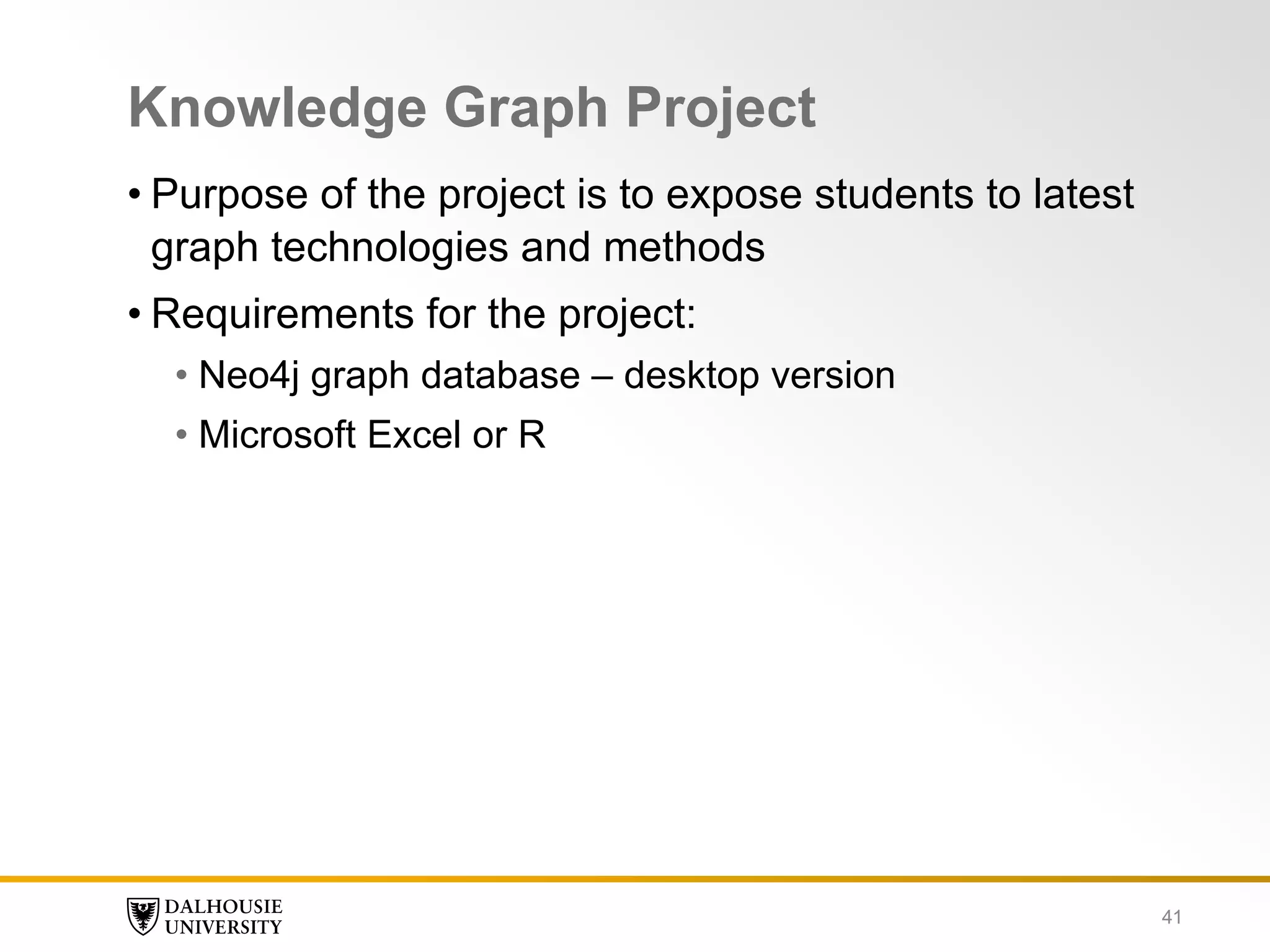 Knowledge Graph Project

• Purpose of the project is to expose students to latest graph technologies and methods

• Requirements for the project:

• Neo4j graph database – desktop version

• Microsoft Excel or R

DALHOUSIE UNIVERSITY

41